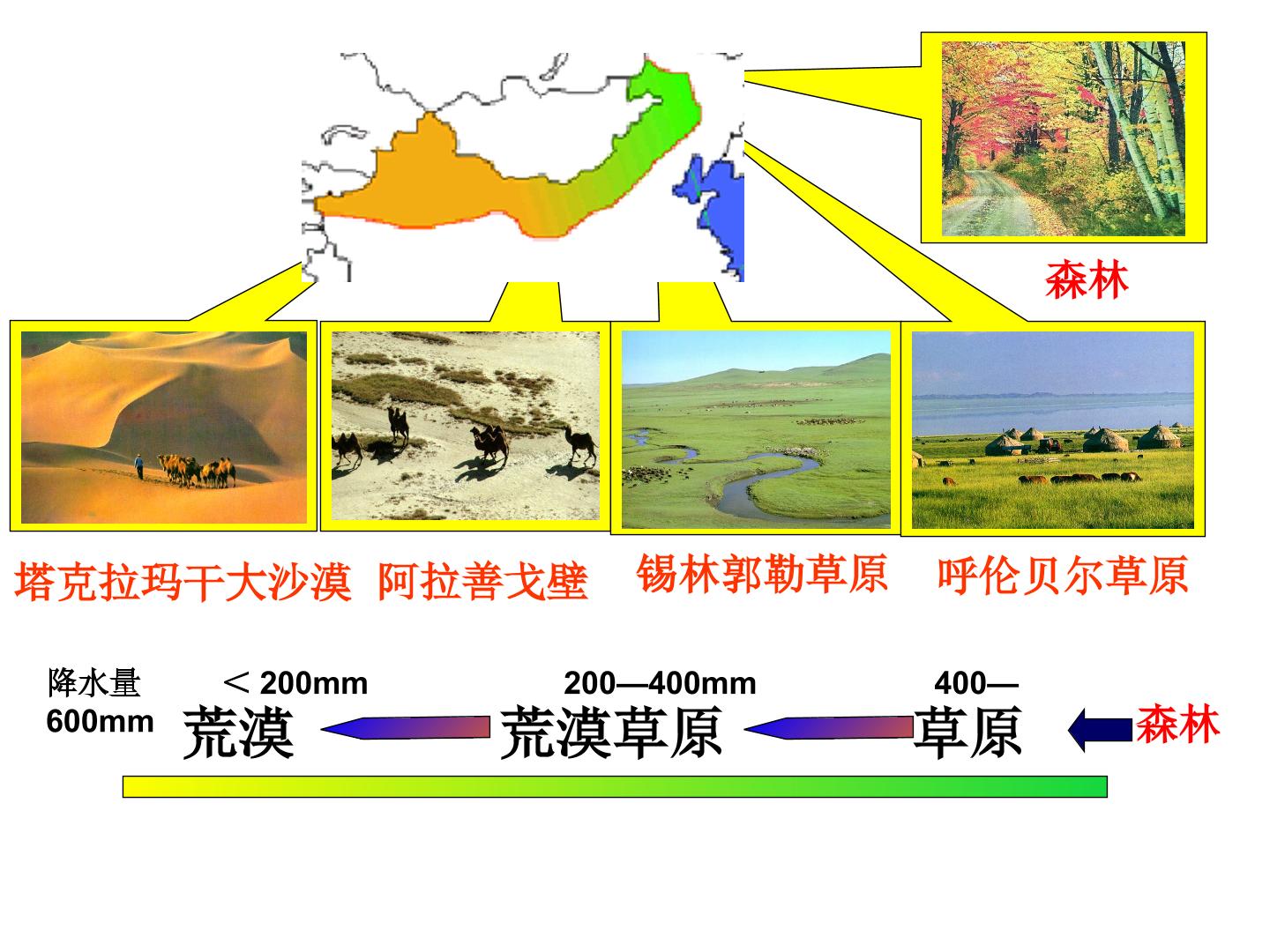 森林

塔克拉玛干大沙漠 阿拉善戈壁 锡林郭勒草原 呼伦贝尔草原

降水量 ＜200mm 200—400mm 400—600mm

荒漠 荒漠草原 草原 森林